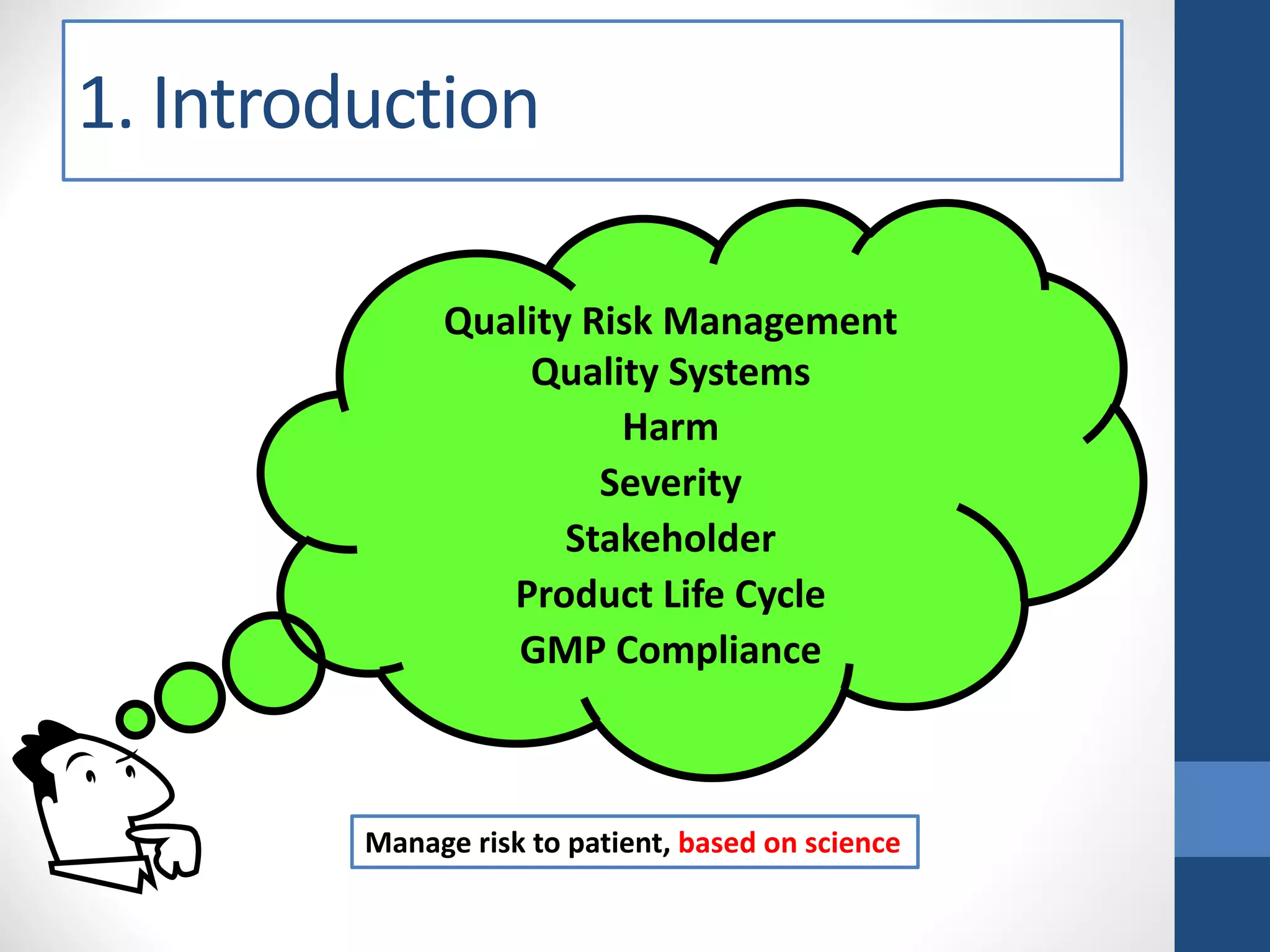 1. Introduction

Quality Risk Management
Quality Systems
Harm
Severity
Stakeholder
Product Life Cycle
GMP Compliance

Manage risk to patient, based on science